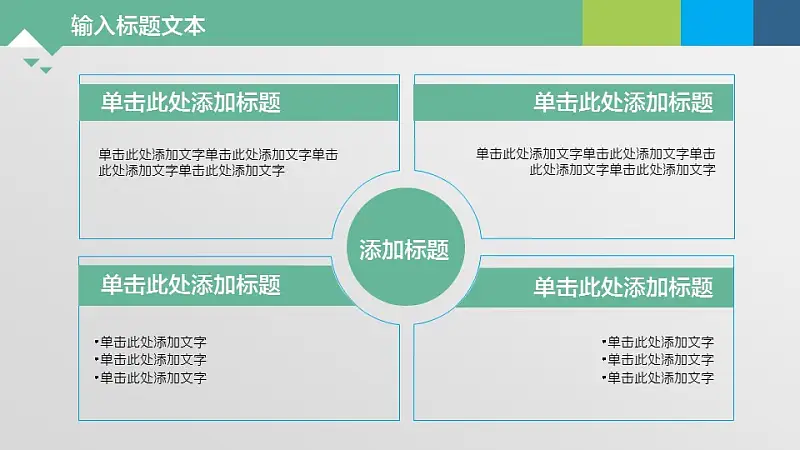 输入标题文本

单击此处添加标题

单击此处添加文字单击此处添加文字单击此处添加文字单击此处添加文字

单击此处添加标题

单击此处添加文字单击此处添加文字单击此处添加文字单击此处添加文字

添加标题

单击此处添加标题

•单击此处添加文字
•单击此处添加文字
•单击此处添加文字

单击此处添加标题

•单击此处添加文字
•单击此处添加文字
•单击此处添加文字